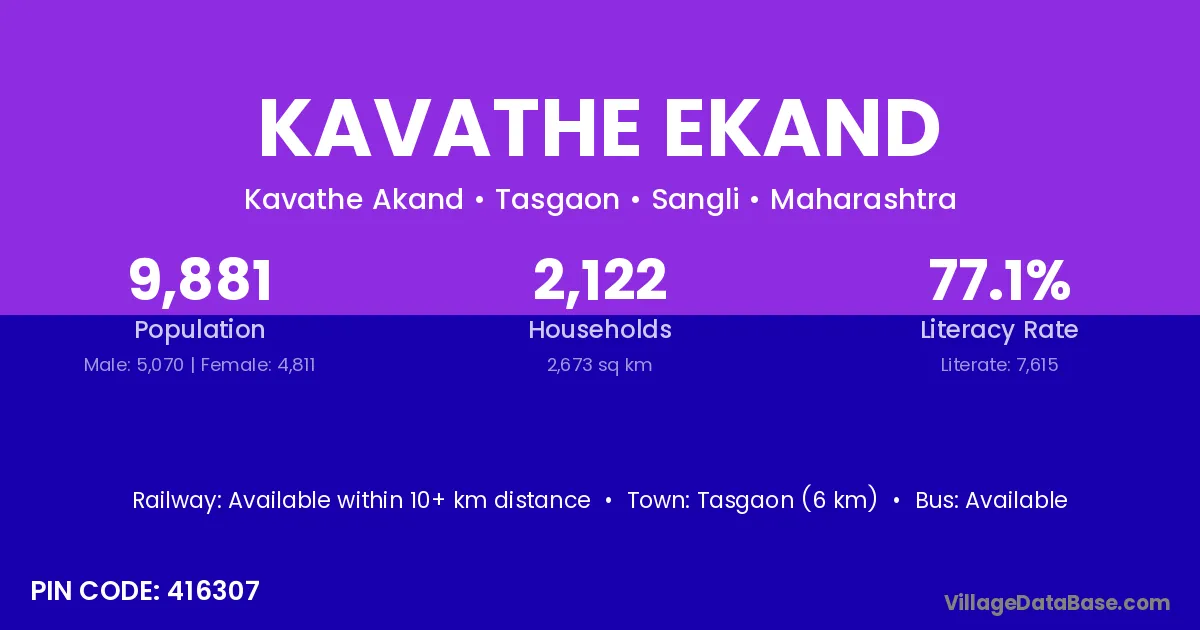 KAVATHE EKAND

Kavathe Akand • Tasgaon • Sangli • Maharashtra

9,881
Population
Male: 5,070 | Female: 4,811

2,122
Households
2,673 sq km

77.1%
Literacy Rate
Literate: 7,615

Railway: Available within 10+ km distance • Town: Tasgaon (6 km) • Bus: Available

PIN CODE: 416307

VillageDataBase.com